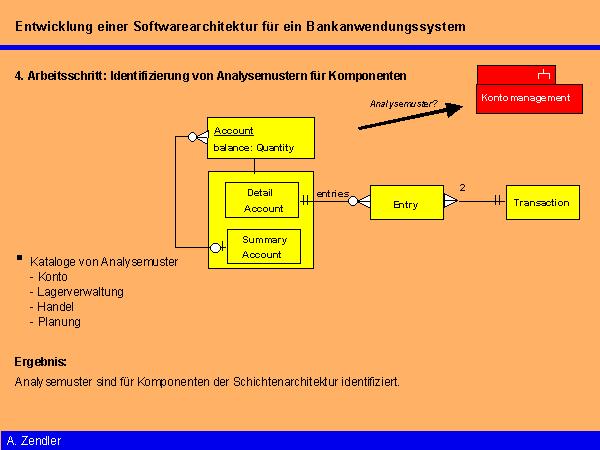 Entwicklung einer Softwarearchitektur für ein Bankanwendungssystem

4. Arbeitsschritt: Identifizierung von Analysemustern für Komponenten

Konto management

Analysemuster?

Account
balance: Quantity

Detail Account

Summary Account

entries

Entry

2

Transaction

▪ Kataloge von Analysemuster
- Konto
- Lagerverwaltung
- Handel
- Planung

Ergebnis:
Analysemuster sind für Komponenten der Schichtenarchitektur identifiziert.

A. Zendler